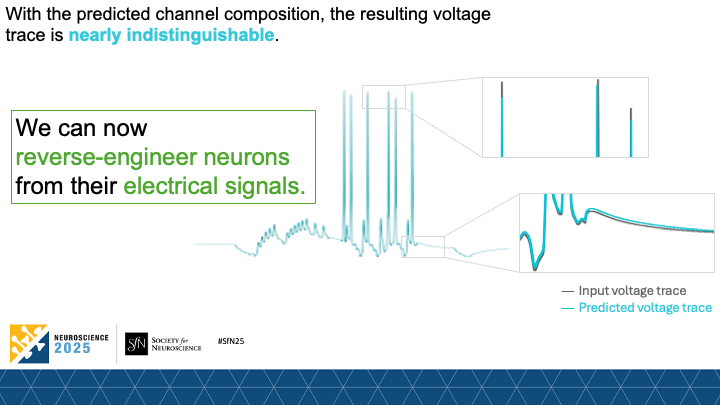 With the predicted channel composition, the resulting voltage trace is nearly indistinguishable.

We can now reverse-engineer neurons from their electrical signals.

— Input voltage trace
— Predicted voltage trace

NEUROSCIENCE 2025

SfN SOCIETY for NEUROSCIENCE

#SfN25